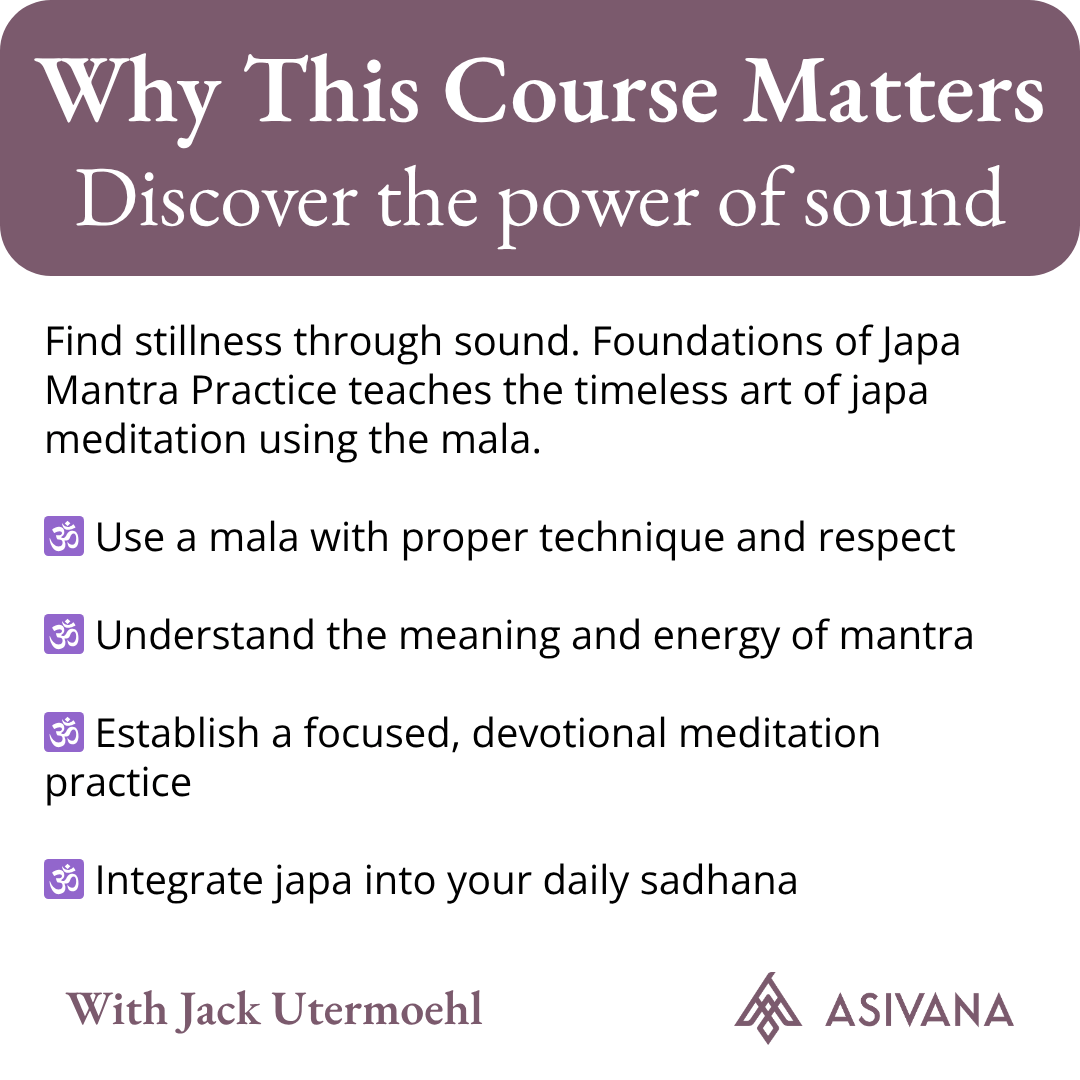 Why This Course Matters
Discover the power of sound

Find stillness through sound. Foundations of Japa Mantra Practice teaches the timeless art of japa meditation using the mala.

🕉 Use a mala with proper technique and respect

🕉 Understand the meaning and energy of mantra

🕉 Establish a focused, devotional meditation practice

🕉 Integrate japa into your daily sadhana

With Jack Utermoehl

ASIVANA